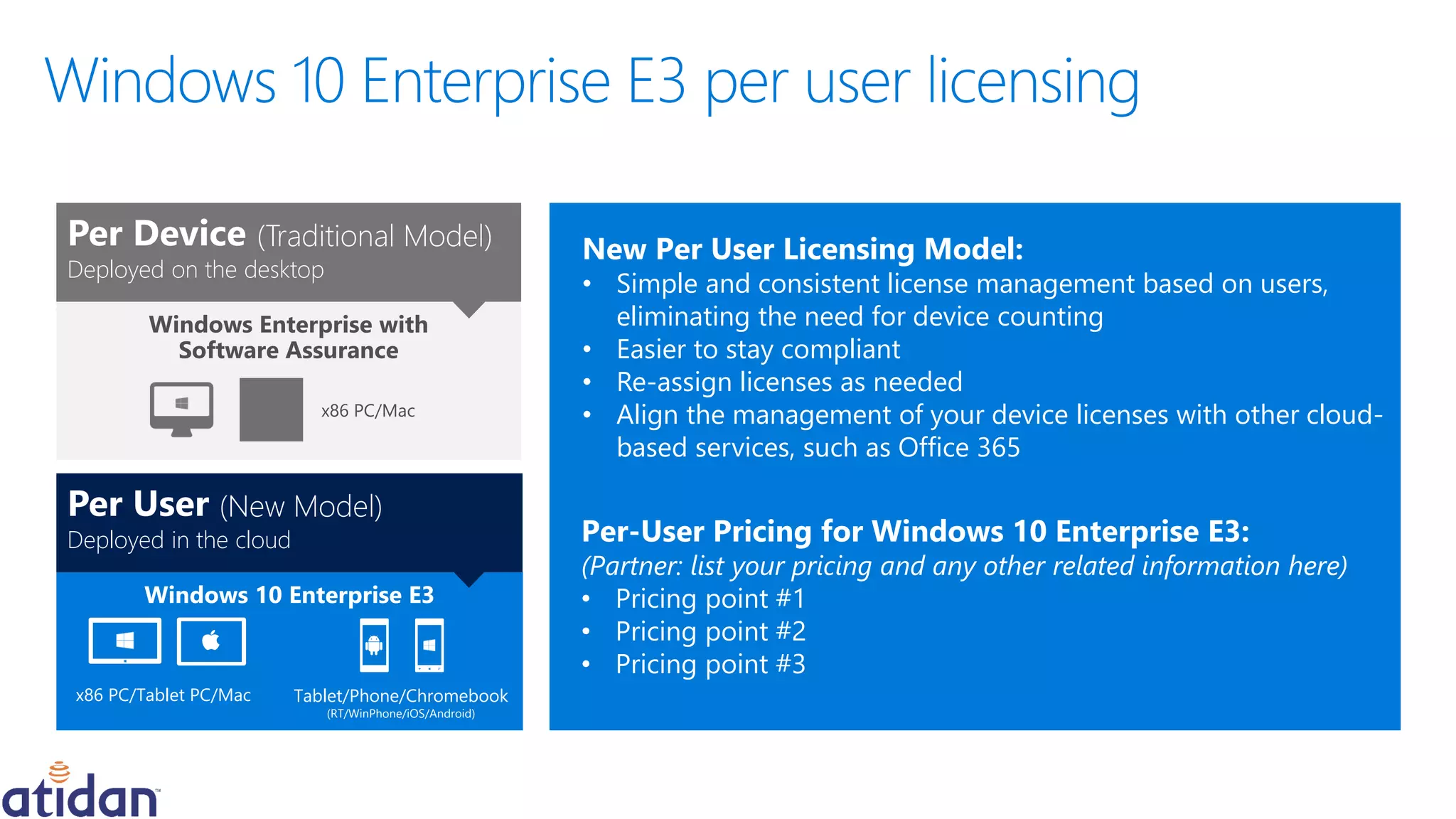 Windows 10 Enterprise E3 per user licensing

Per Device (Traditional Model)
Deployed on the desktop

Windows Enterprise with Software Assurance

x86 PC/Mac

Per User (New Model)
Deployed in the cloud

Windows 10 Enterprise E3

x86 PC/Tablet PC/Mac

Tablet/Phone/Chromebook
(RT/WinPhone/iOS/Android)

New Per User Licensing Model:
• Simple and consistent license management based on users, eliminating the need for device counting
• Easier to stay compliant
• Re-assign licenses as needed
• Align the management of your device licenses with other cloud-based services, such as Office 365

Per-User Pricing for Windows 10 Enterprise E3:
(Partner: list your pricing and any other related information here)
• Pricing point #1
• Pricing point #2
• Pricing point #3

atidan™